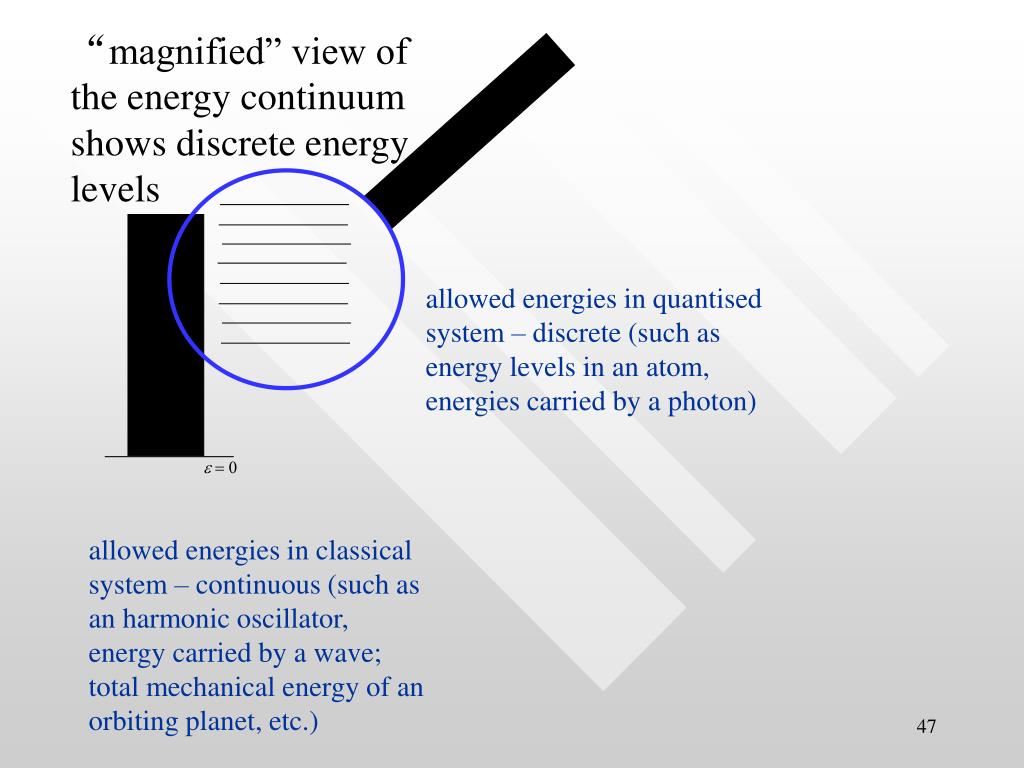 “magnified” view of the energy continuum shows discrete energy levels

allowed energies in quantised system – discrete (such as energy levels in an atom, energies carried by a photon)

$\varepsilon = 0$

allowed energies in classical system – continuous (such as an harmonic oscillator, energy carried by a wave; total mechanical energy of an orbiting planet, etc.)

47